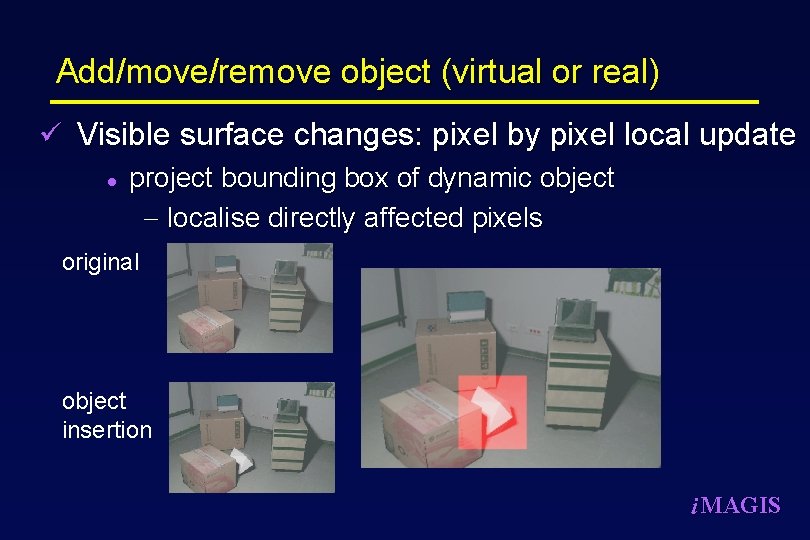 Add/move/remove object (virtual or real)

✓ Visible surface changes: pixel by pixel local update

• project bounding box of dynamic object

– localise directly affected pixels

original

object insertion

iMAGIS